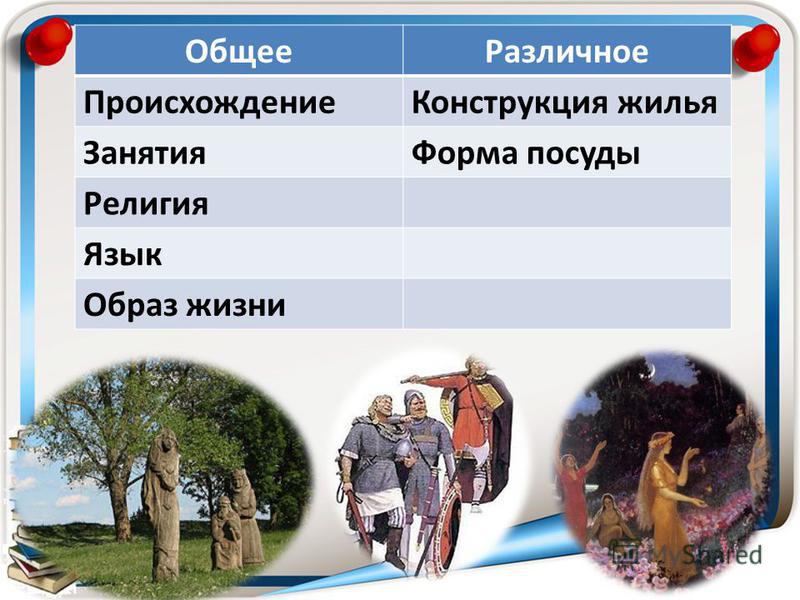 | Общее | Различное |
|---|---|
| Происхождение | Конструкция жилья |
| Занятия | Форма посуды |
| Религия | |
| Язык | |
| Образ жизни | |

MyShared